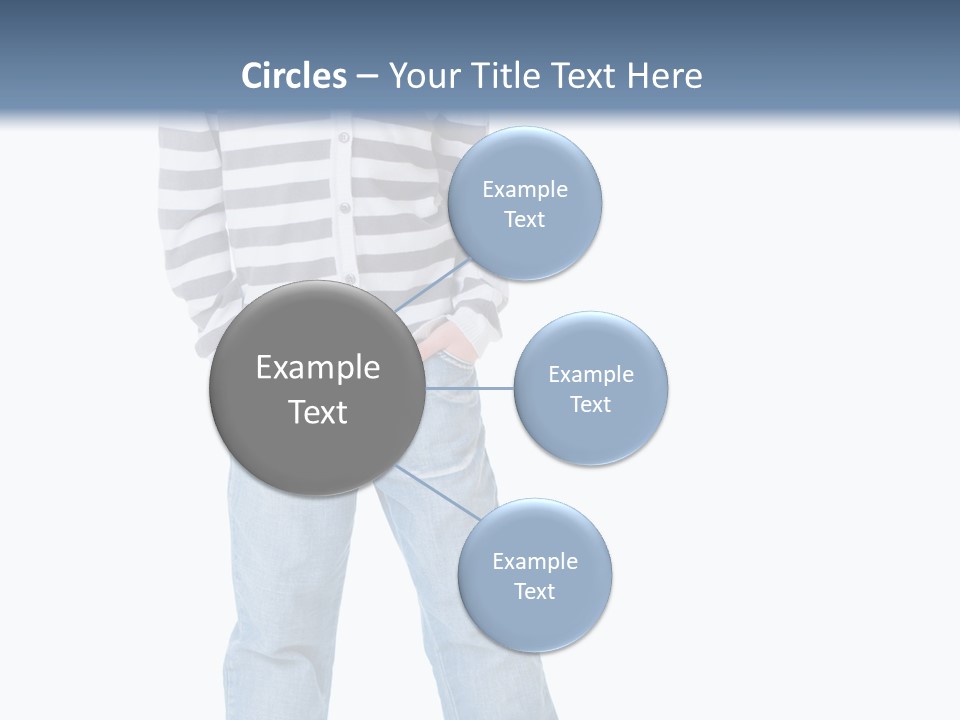 Circles – Your Title Text Here

Example Text

Example Text

Example Text

Example Text